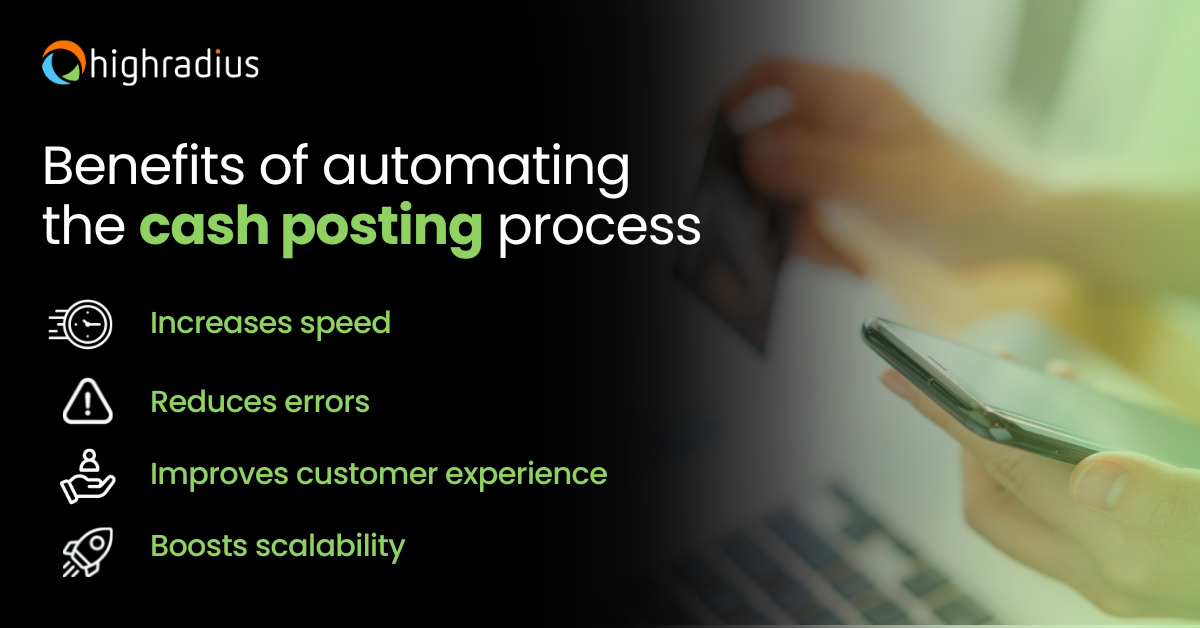 highradius

Benefits of automating the cash posting process

Increases speed

Reduces errors

Improves customer experience

Boosts scalability